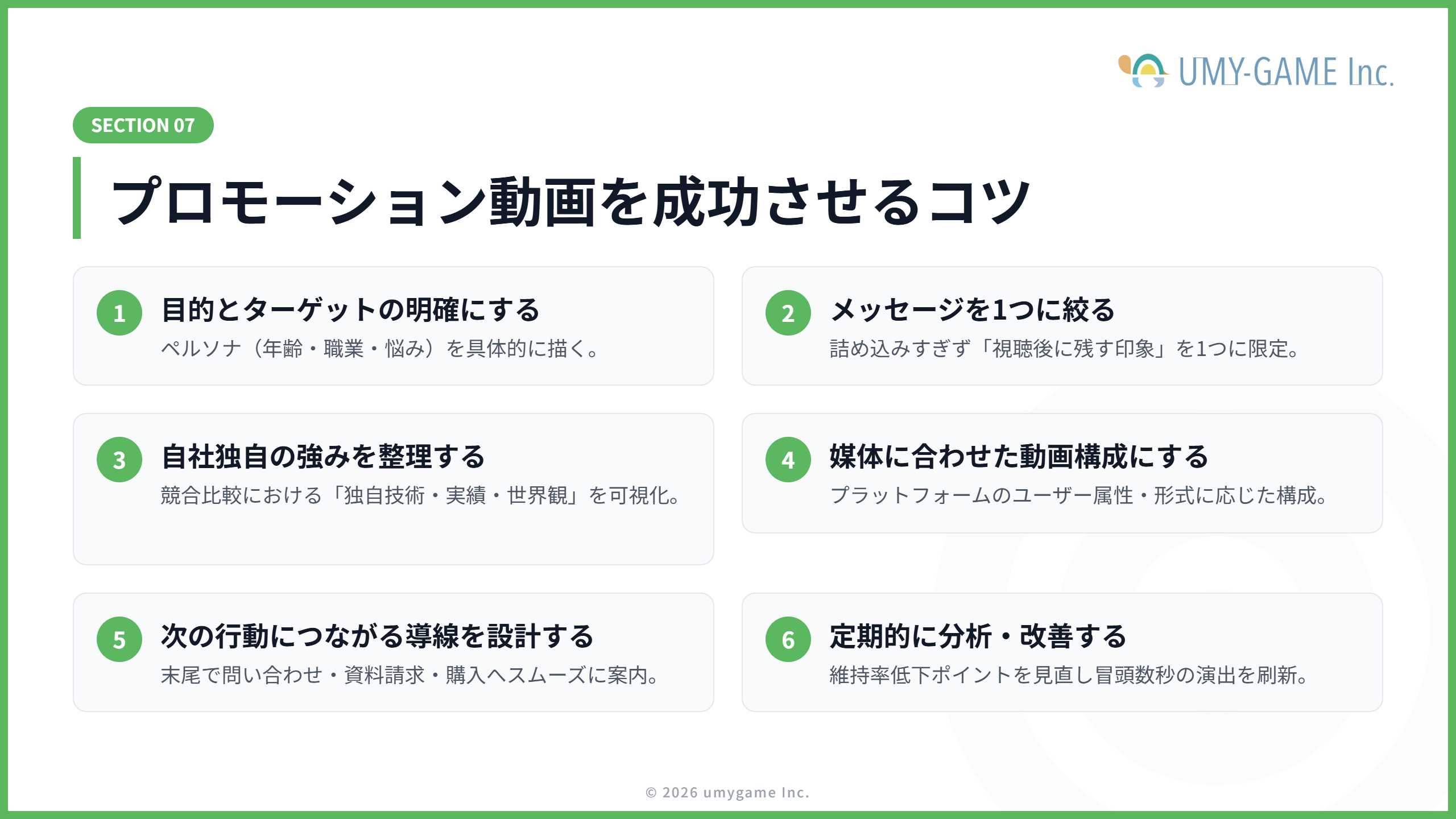 UMY-GAME Inc.

SECTION 07

プロモーション動画を成功させるコツ

1
目的とターゲットの明確にする
ペルソナ（年齢・職業・悩み）を具体的に描く。

2
メッセージを1つに絞る
詰め込みすぎず「視聴後に残す印象」を1つに限定。

3
自社独自の強みを整理する
競合比較における「独自技術・実績・世界観」を可視化。

4
媒体に合わせた動画構成にする
プラットフォームのユーザー属性・形式に応じた構成。

5
次の行動につながる導線を設計する
末尾で問い合わせ・資料請求・購入へスムーズに案内。

6
定期的に分析・改善する
維持率低下ポイントを見直し冒頭数秒の演出を刷新。

© 2026 umygame Inc.